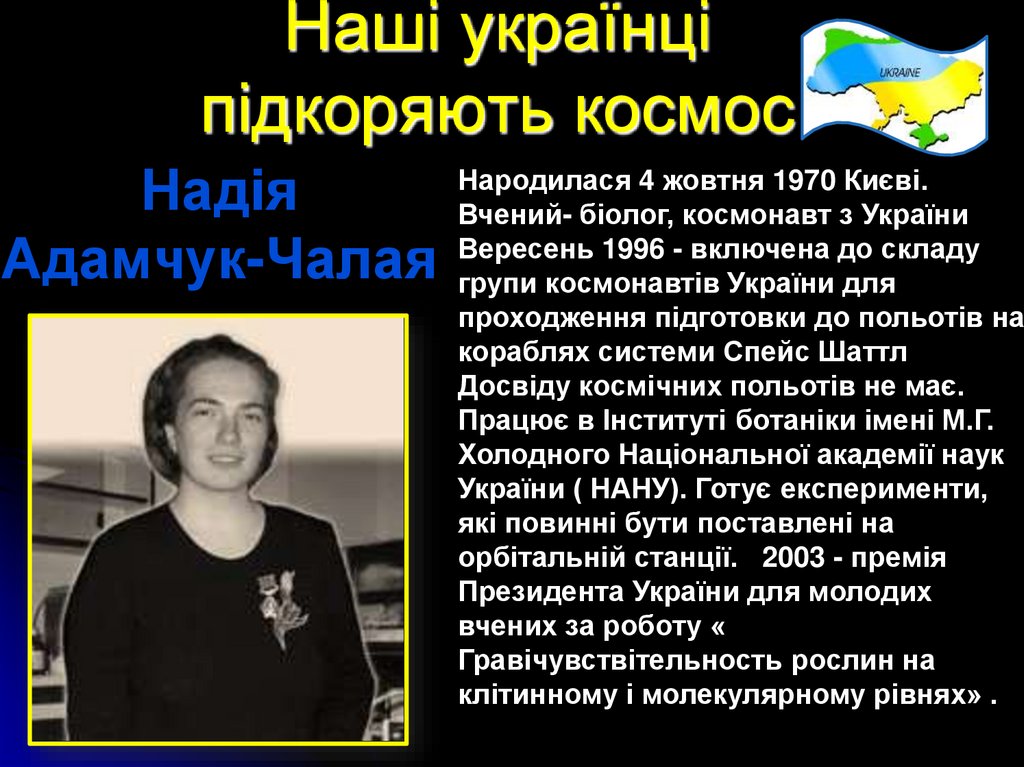 Наші українці підкоряють космос

UKRAINE

Надія Адамчук-Чалая

Народилася 4 жовтня 1970 Києві. Вчений- біолог, космонавт з України Вересень 1996 - включена до складу групи космонавтів України для проходження підготовки до польотів на кораблях системи Спейс Шаттл Досвіду космічних польотів не має. Працює в Інституті ботаніки імені М.Г. Холодного Національної академії наук України ( НАНУ). Готує експерименти, які повинні бути поставлені на орбітальній станції. 2003 - премія Президента України для молодих вчених за роботу « Гравічувствітельность рослин на клітинному і молекулярному рівнях» .